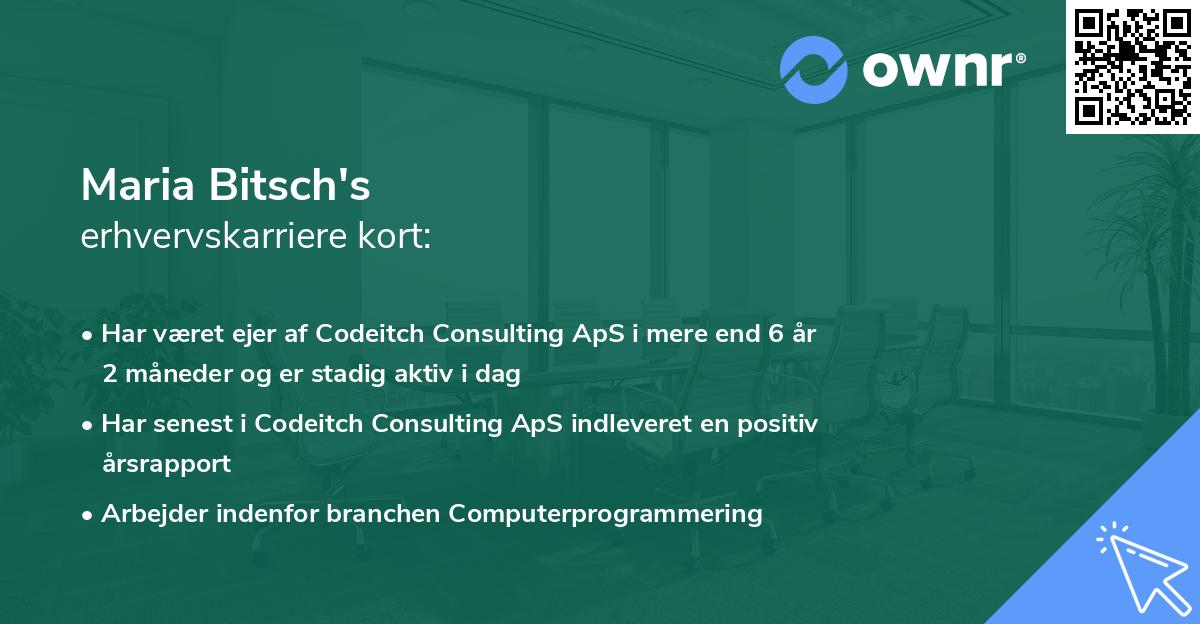 ownr®

Maria Bitsch's
erhvervskarriere kort:

• Har været ejer af Codeitch Consulting ApS i mere end 6 år 2 måneder og er stadig aktiv i dag

• Har senest i Codeitch Consulting ApS indleveret en positiv årsrapport

• Arbejder indenfor branchen Computerprogrammering